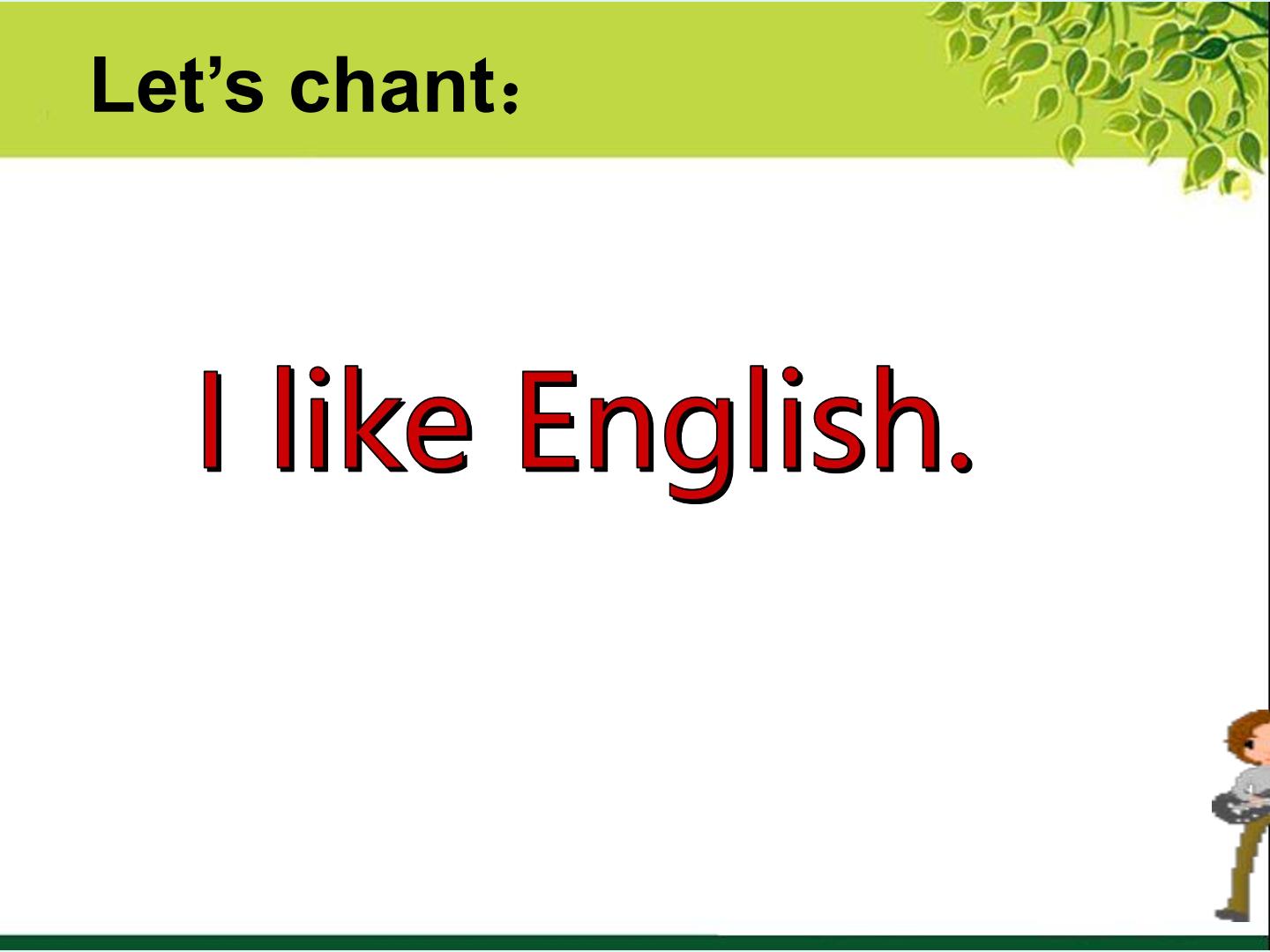 Let's chant：

I like English.